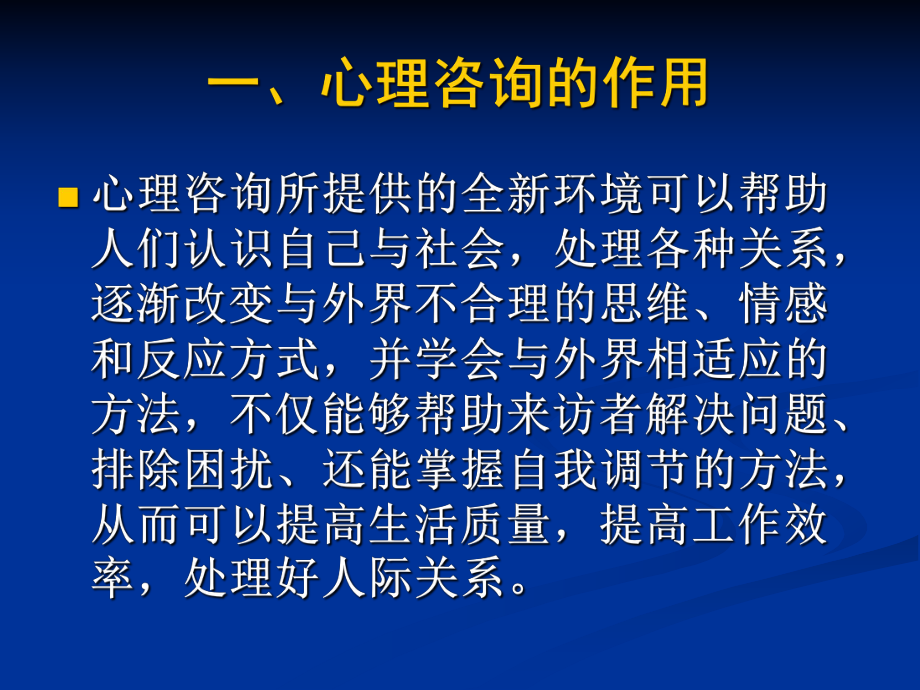 一、心理咨询的作用

■ 心理咨询所提供的全新环境可以帮助人们认识自己与社会，处理各种关系，逐渐改变与外界不合理的思维、情感和反应方式，并学会与外界相适应的方法，不仅能够帮助来访者解决问题、排除困扰、还能掌握自我调节的方法，从而可以提高生活质量，提高工作效率，处理好人际关系。